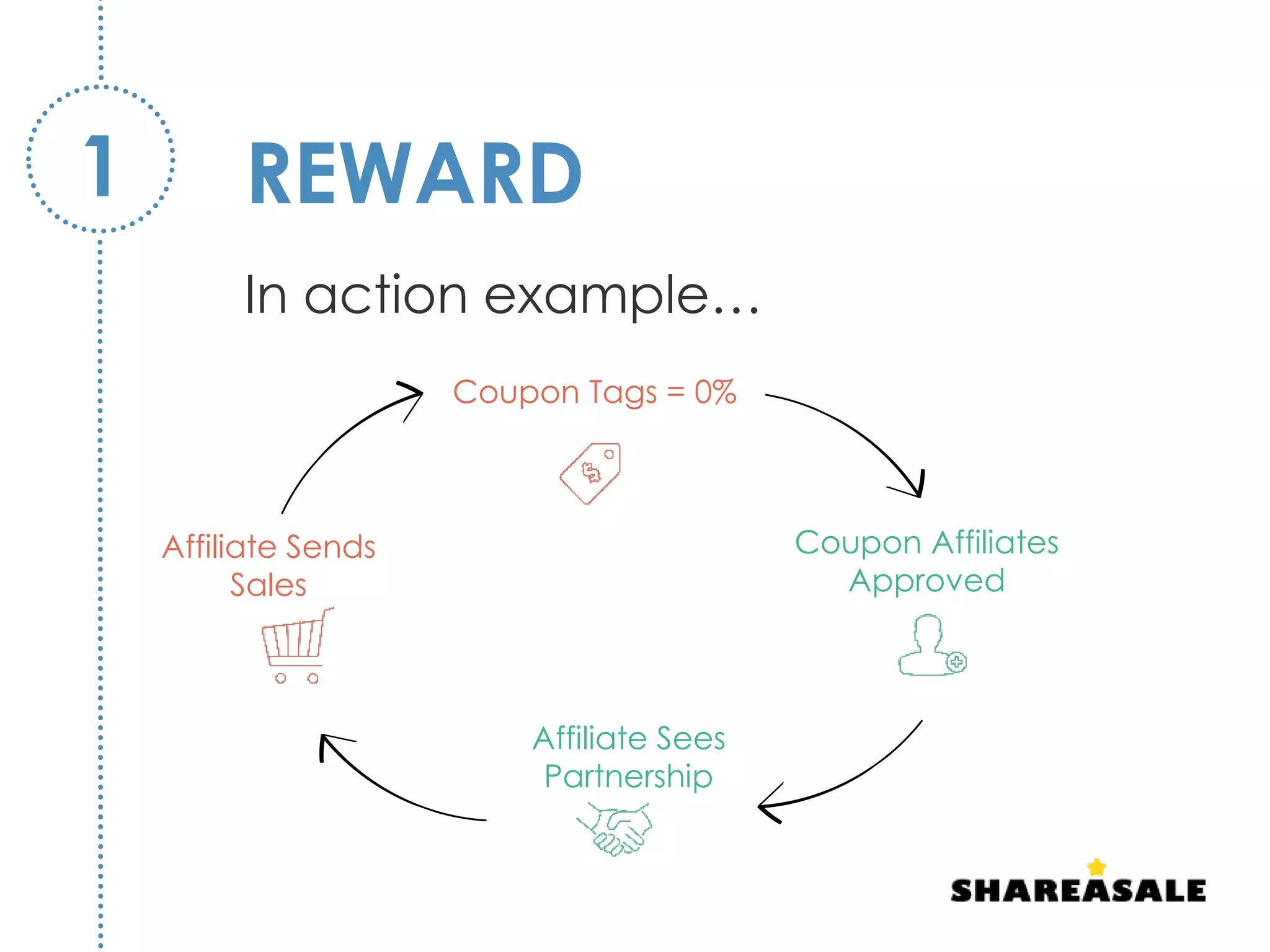 1

REWARD

In action example...

Coupon Tags = 0%

Coupon Affiliates Approved

Affiliate Sees Partnership

Affiliate Sends Sales

SHAREASALE